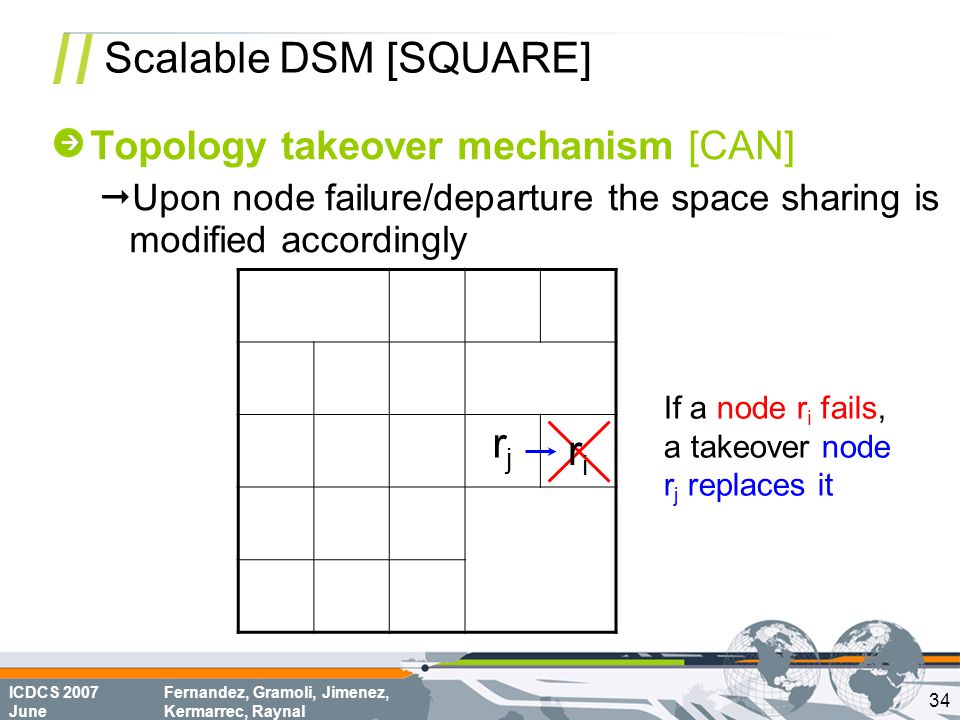 Scalable DSM [SQUARE]

Topology takeover mechanism [CAN]

→Upon node failure/departure the space sharing is modified accordingly

$r_j$ → $r_i$

If a node $r_i$ fails, a takeover node $r_j$ replaces it

ICDCS 2007 June

Fernandez, Gramoli, Jimenez, Kermarrec, Raynal

34